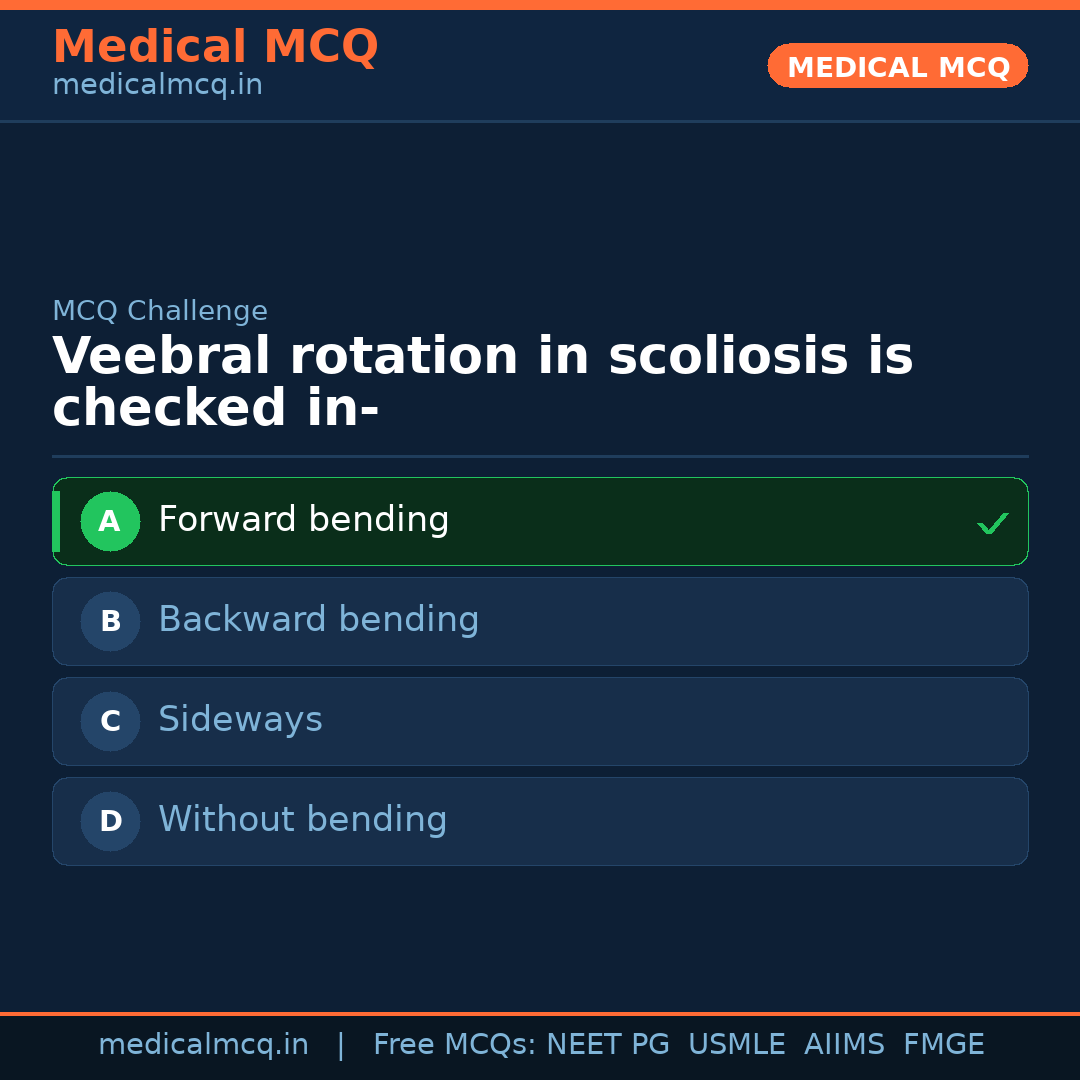 Medical MCQ
medicalmcq.in

MEDICAL MCQ

MCQ Challenge
Veebral rotation in scoliosis is checked in-

A Forward bending ✓
B Backward bending
C Sideways
D Without bending

medicalmcq.in | Free MCQs: NEET PG USMLE AIIMS FMGE